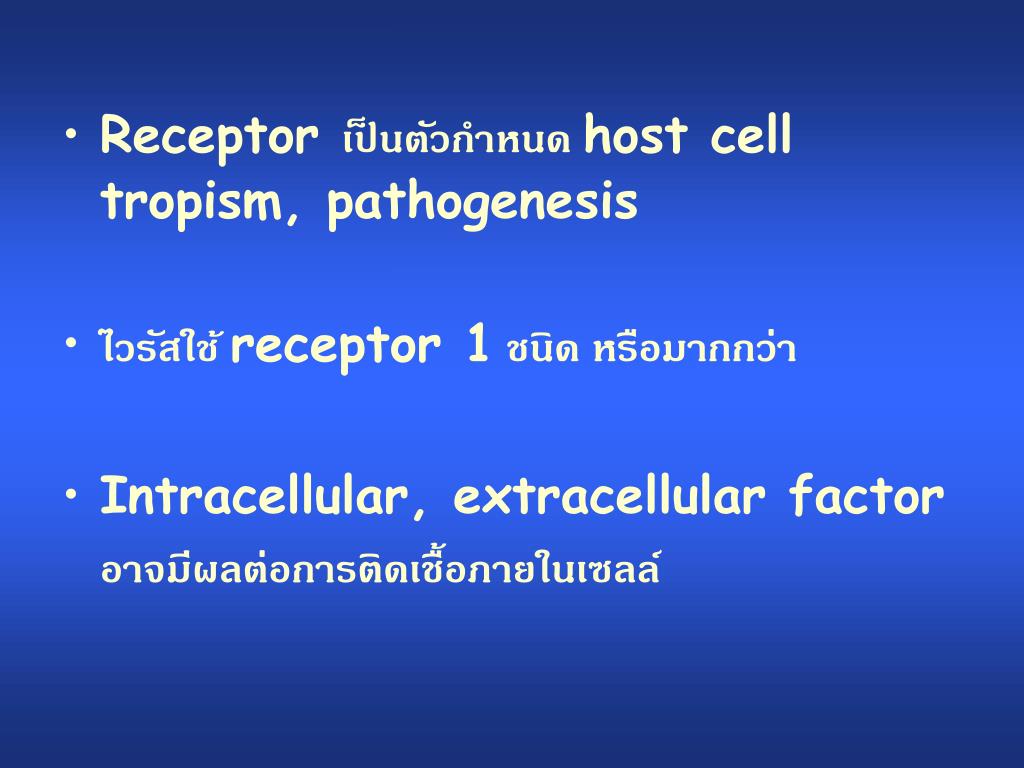 • Receptor เป็นตัวกำหนด host cell tropism, pathogenesis

• ไวรัสใช้ receptor 1 ชนิด หรือมากกว่า

• Intracellular, extracellular factor อาจมีผลต่อการติดเชื้อภายในเซลล์